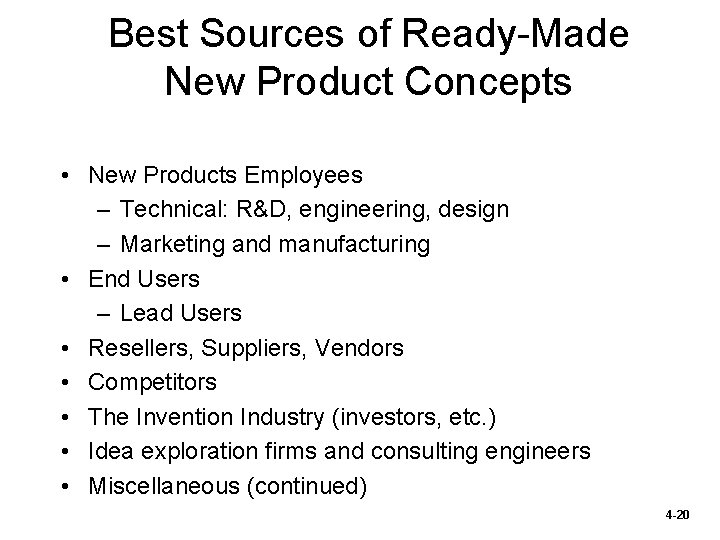 Best Sources of Ready-Made New Product Concepts

• New Products Employees
  – Technical: R&D, engineering, design
  – Marketing and manufacturing
• End Users
  – Lead Users
• Resellers, Suppliers, Vendors
• Competitors
• The Invention Industry (investors, etc.)
• Idea exploration firms and consulting engineers
• Miscellaneous (continued)

4-20